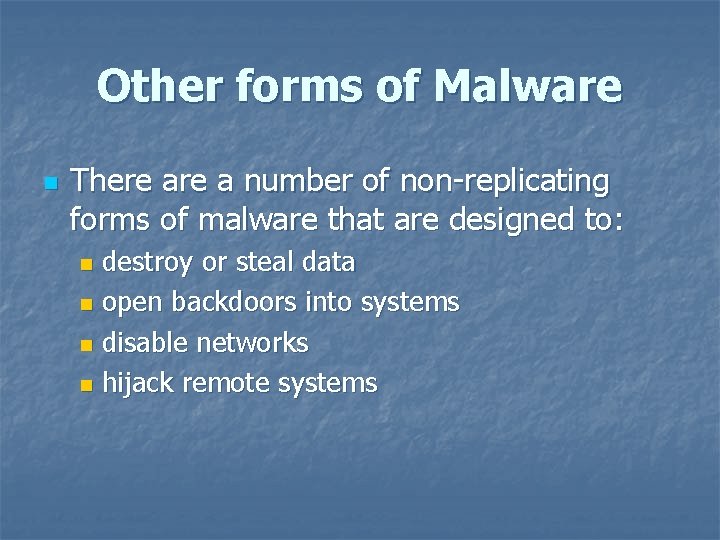 Other forms of Malware

There are a number of non-replicating forms of malware that are designed to:

destroy or steal data

open backdoors into systems

disable networks

hijack remote systems